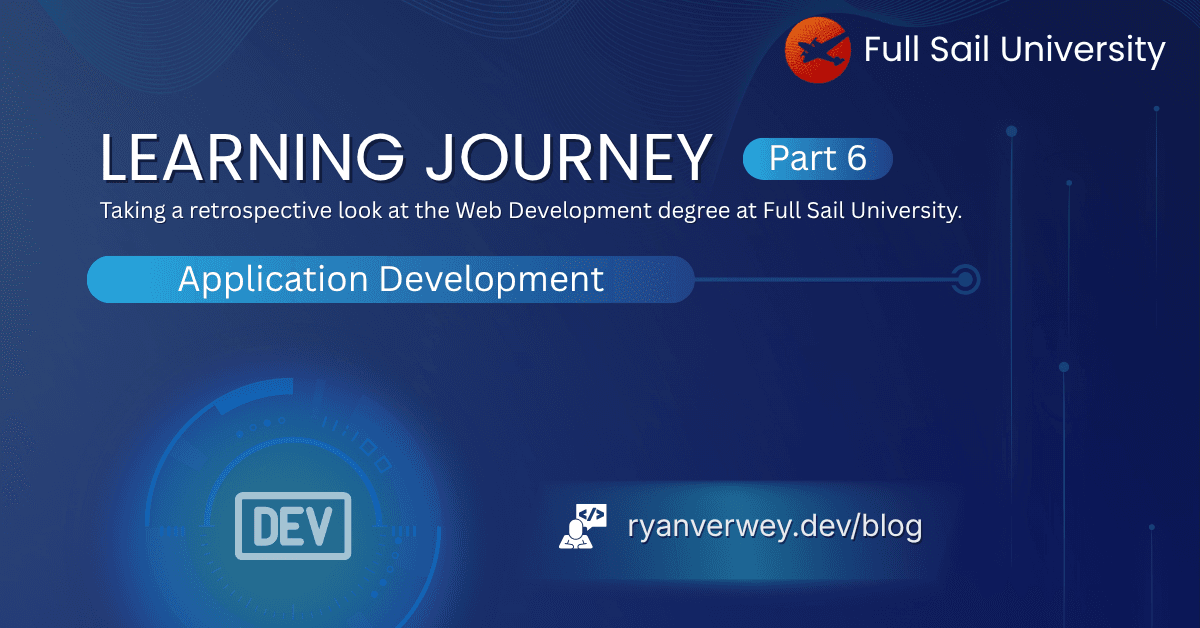 Full Sail University

LEARNING JOURNEY Part 6

Taking a retrospective look at the Web Development degree at Full Sail University.

Application Development

DEV

</>

ryanverwey.dev/blog